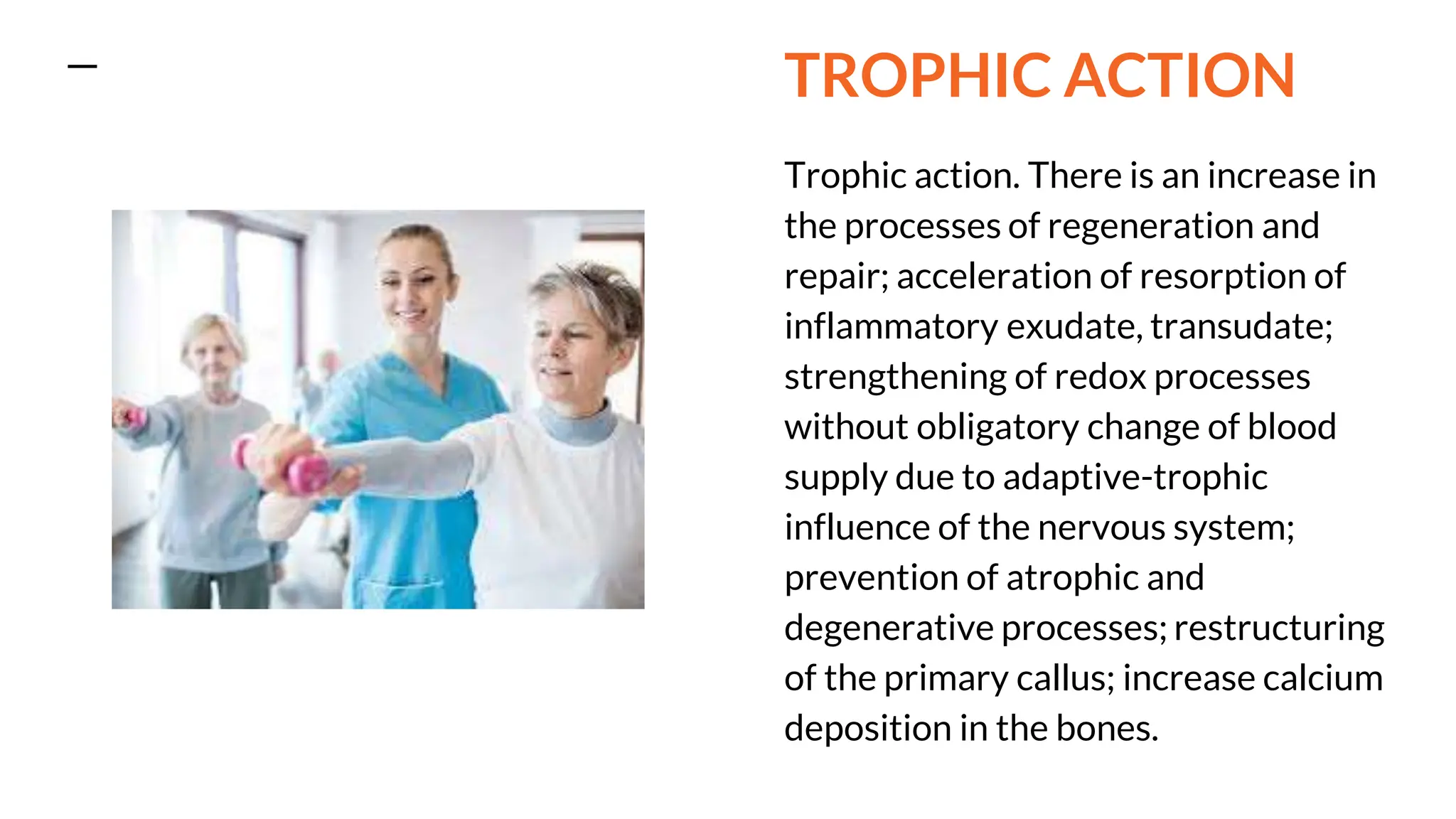 TROPHIC ACTION

Trophic action. There is an increase in the processes of regeneration and repair; acceleration of resorption of inflammatory exudate, transudate; strengthening of redox processes without obligatory change of blood supply due to adaptive-trophic influence of the nervous system; prevention of atrophic and degenerative processes; restructuring of the primary callus; increase calcium deposition in the bones.